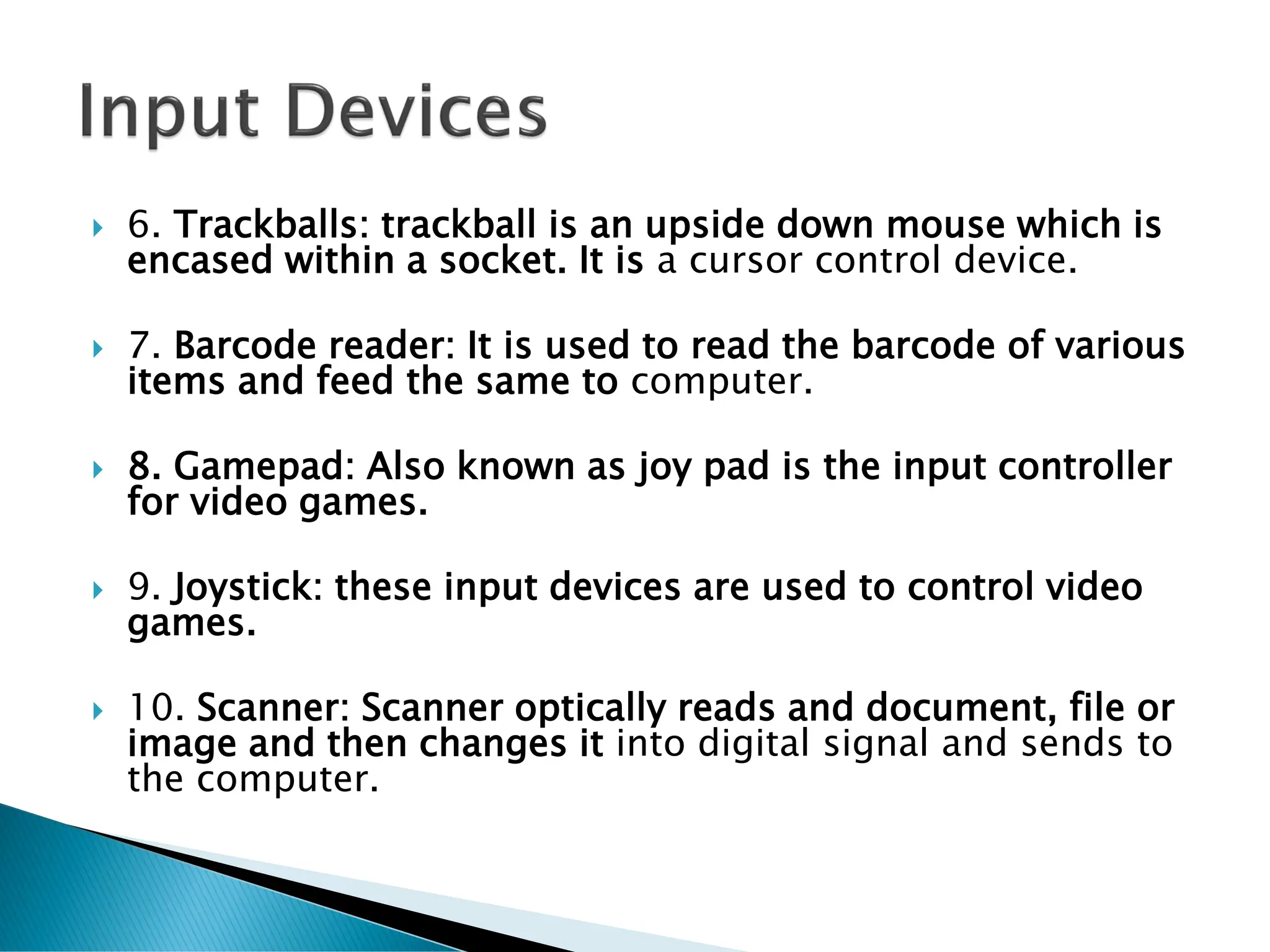 Input Devices

6. Trackballs: trackball is an upside down mouse which is encased within a socket. It is a cursor control device.

7. Barcode reader: It is used to read the barcode of various items and feed the same to computer.

8. Gamepad: Also known as joy pad is the input controller for video games.

9. Joystick: these input devices are used to control video games.

10. Scanner: Scanner optically reads and document, file or image and then changes it into digital signal and sends to the computer.